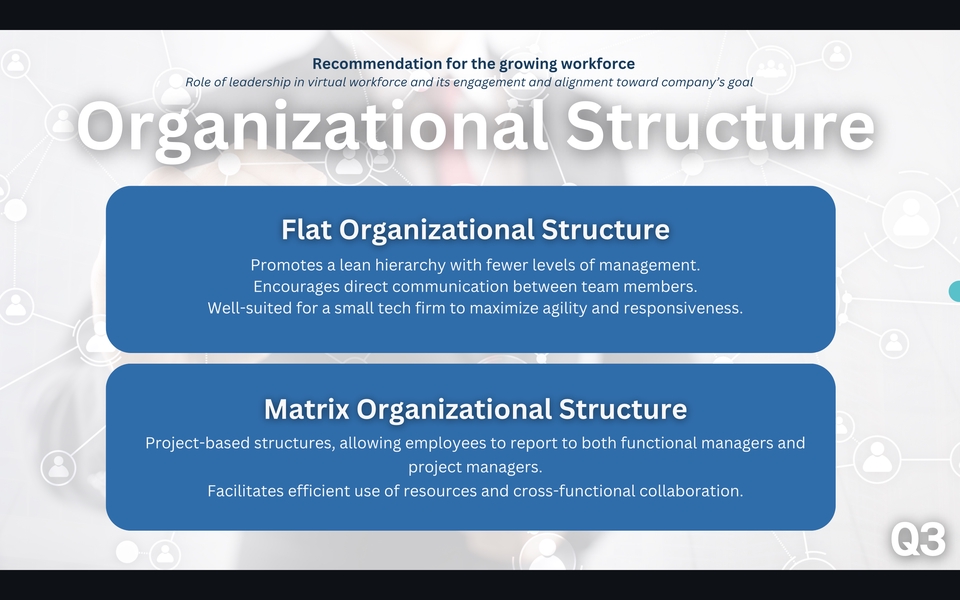 Recommendation for the growing workforce
Role of leadership in virtual workforce and its engagement and alignment toward company's goal

Organizational Structure

Flat Organizational Structure
Promotes a lean hierarchy with fewer levels of management.
Encourages direct communication between team members.
Well-suited for a small tech firm to maximize agility and responsiveness.

Matrix Organizational Structure
Project-based structures, allowing employees to report to both functional managers and project managers.
Facilitates efficient use of resources and cross-functional collaboration.

Q3